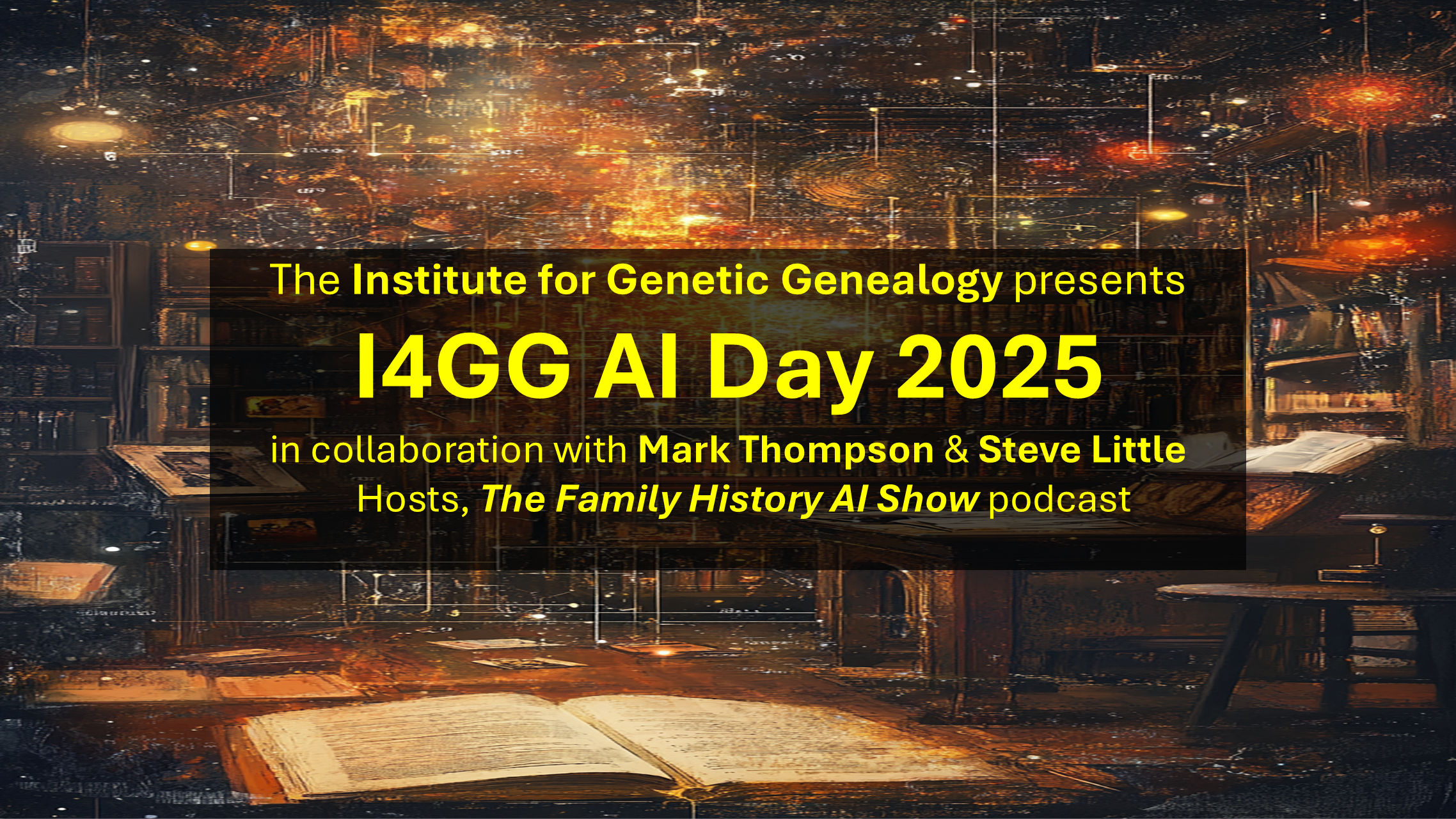 The Institute for Genetic Genealogy presents

I4GG AI Day 2025

in collaboration with Mark Thompson & Steve Little
Hosts, The Family History AI Show podcast